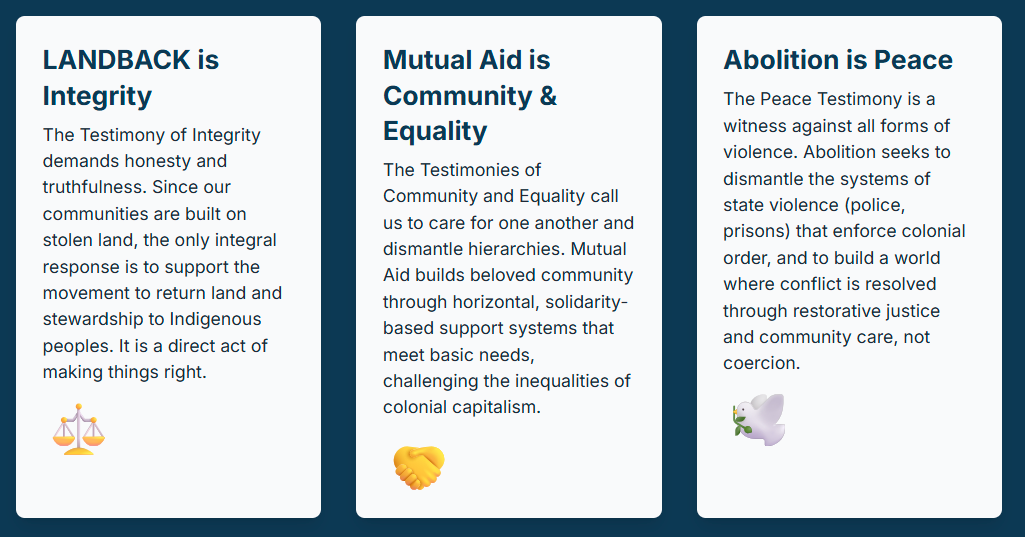 LANDBACK is Integrity

The Testimony of Integrity demands honesty and truthfulness. Since our communities are built on stolen land, the only integral response is to support the movement to return land and stewardship to Indigenous peoples. It is a direct act of making things right.

Mutual Aid is Community & Equality

The Testimonies of Community and Equality call us to care for one another and dismantle hierarchies. Mutual Aid builds beloved community through horizontal, solidarity-based support systems that meet basic needs, challenging the inequalities of colonial capitalism.

Abolition is Peace

The Peace Testimony is a witness against all forms of violence. Abolition seeks to dismantle the systems of state violence (police, prisons) that enforce colonial order, and to build a world where conflict is resolved through restorative justice and community care, not coercion.